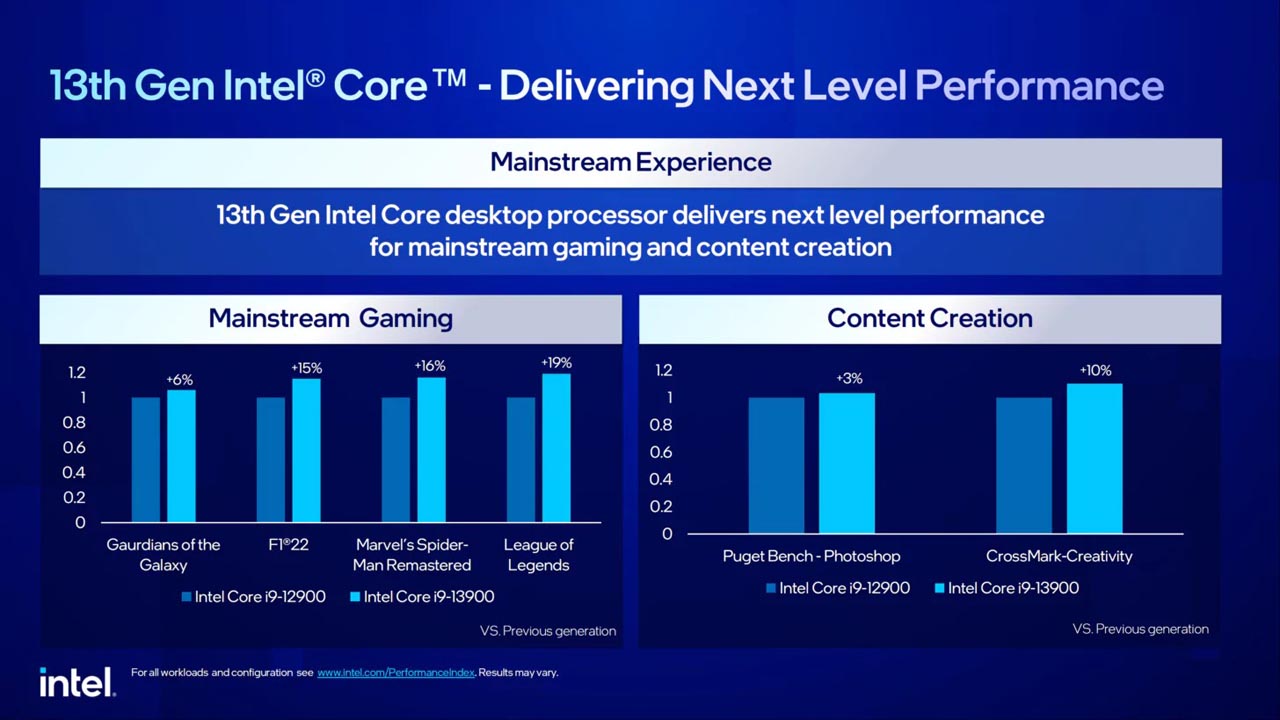 13th Gen Intel® Core™ - Delivering Next Level Performance

Mainstream Experience

13th Gen Intel Core desktop processor delivers next level performance for mainstream gaming and content creation

Mainstream Gaming

1.2
1
0.8
0.6
0.4
0.2
0

+6%
+15%
+16%
+19%

Gaurdians of the Galaxy
F1®22
Marvel's Spider-Man Remastered
League of Legends

Intel Core i9-12900 Intel Core i9-13900

VS. Previous generation

Content Creation

1.2
1
0.8
0.6
0.4
0.2
0

+3%
+10%

Puget Bench - Photoshop
CrossMark-Creativity

Intel Core i9-12900 Intel Core i9-13900

VS. Previous generation

intel.

For all workloads and configuration see www.intel.com/PerformanceIndex. Results may vary.